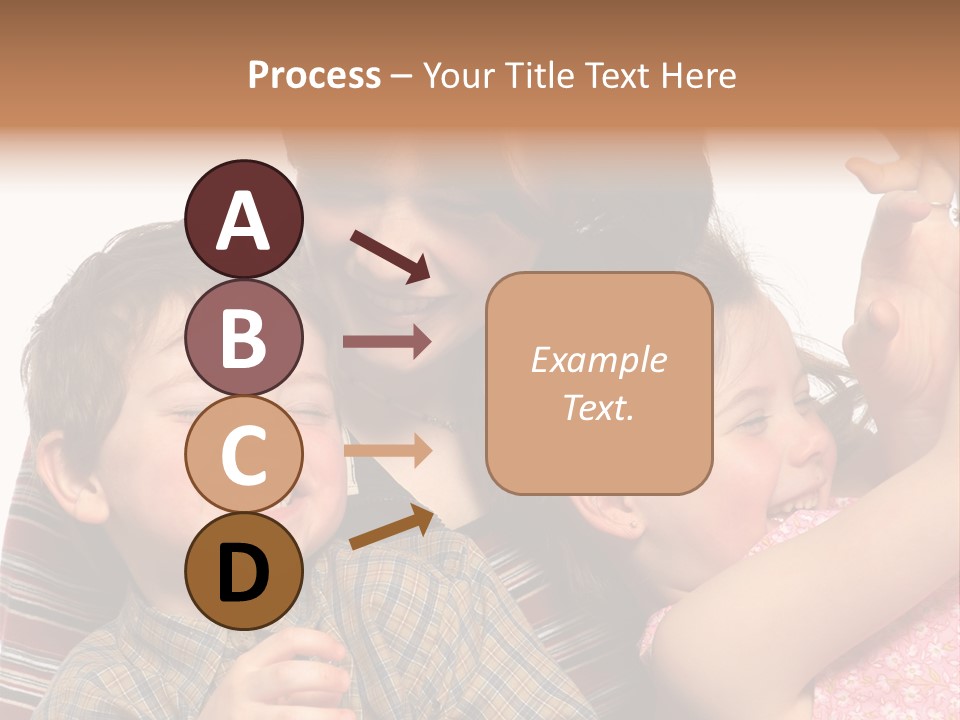 Process – Your Title Text Here

A

B

C

D

Example Text.